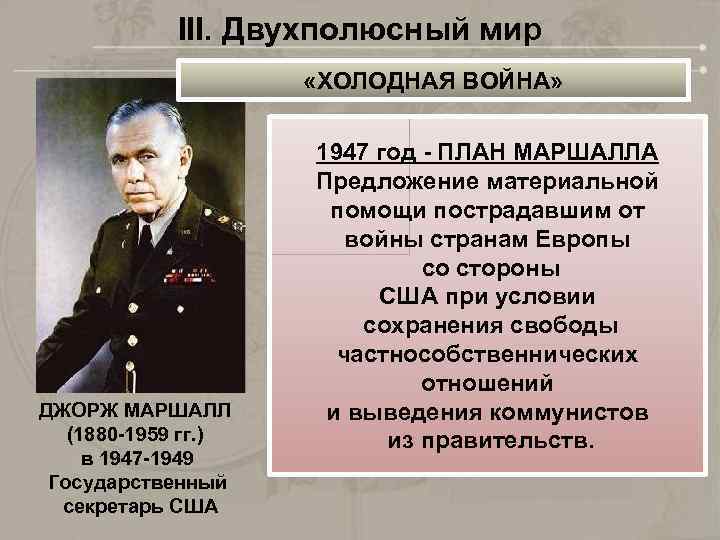 III. Двухполюсный мир

«ХОЛОДНАЯ ВОЙНА»

1947 год - ПЛАН МАРШАЛЛА
Предложение материальной помощи пострадавшим от войны странам Европы со стороны США при условии сохранения свободы частнособственнических отношений и выведения коммунистов из правительств.

ДЖОРЖ МАРШАЛЛ (1880-1959 гг.) в 1947-1949 Государственный секретарь США